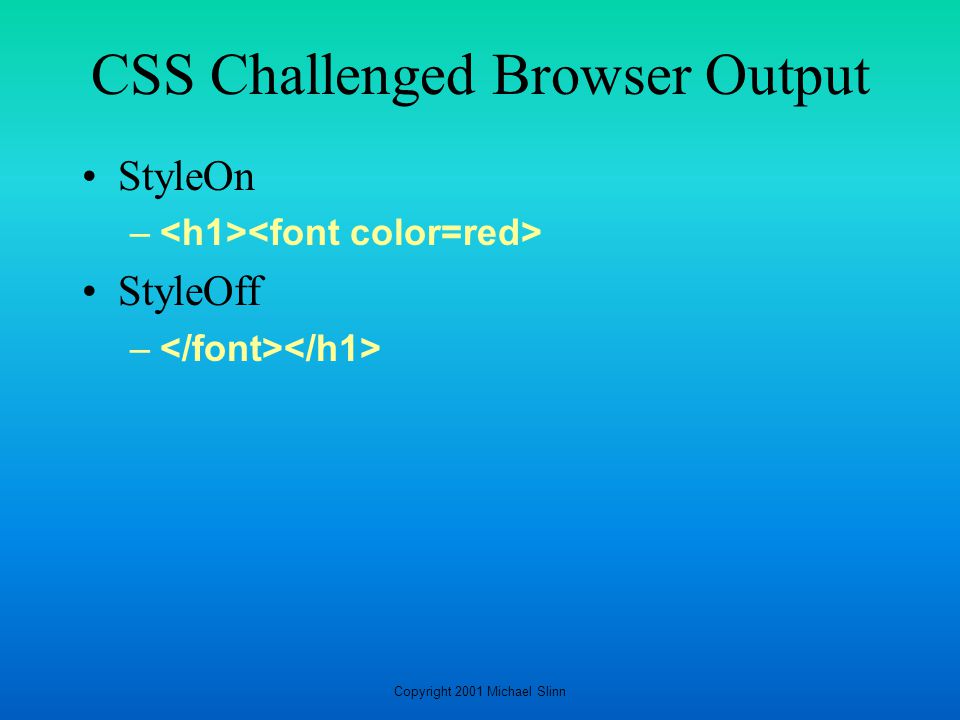 CSS Challenged Browser Output

• StyleOn
  – <h1><font color=red>
• StyleOff
  – </font></h1>

Copyright 2001 Michael Slinn